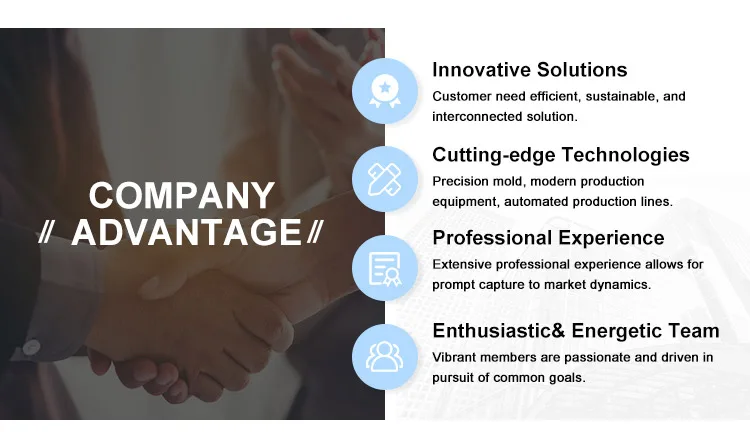 COMPANY
// ADVANTAGE //

Innovative Solutions
Customer need efficient, sustainable, and interconnected solution.

Cutting-edge Technologies
Precision mold, modern production equipment, automated production lines.

Professional Experience
Extensive professional experience allows for prompt capture to market dynamics.

Enthusiastic& Energetic Team
Vibrant members are passionate and driven in pursuit of common goals.